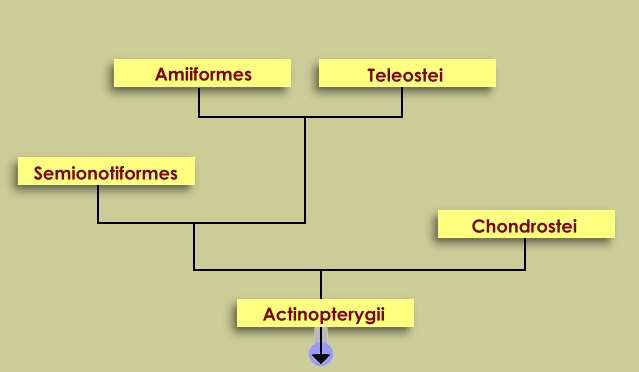 Amiiformes

Teleostei

Semionotiformes

Chondrostei

Actinopterygii